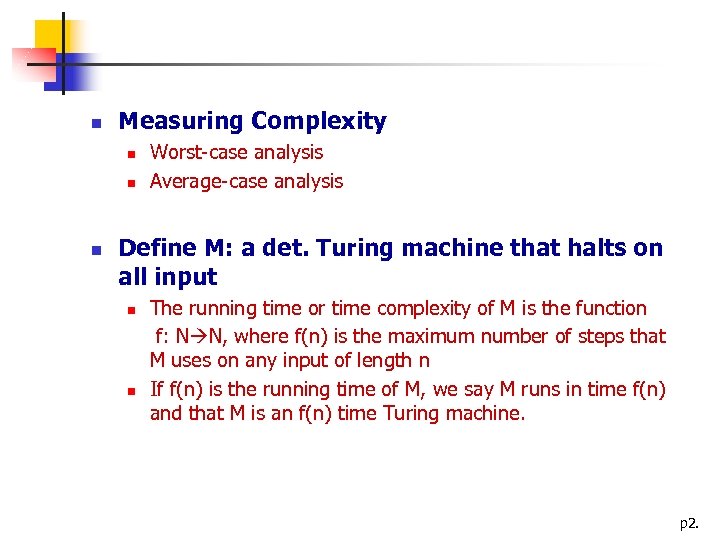 Measuring Complexity

Worst-case analysis

Average-case analysis

Define M: a det. Turing machine that halts on all input

The running time or time complexity of M is the function f: N→N, where f(n) is the maximum number of steps that M uses on any input of length n

If f(n) is the running time of M, we say M runs in time f(n) and that M is an f(n) time Turing machine.

p2.